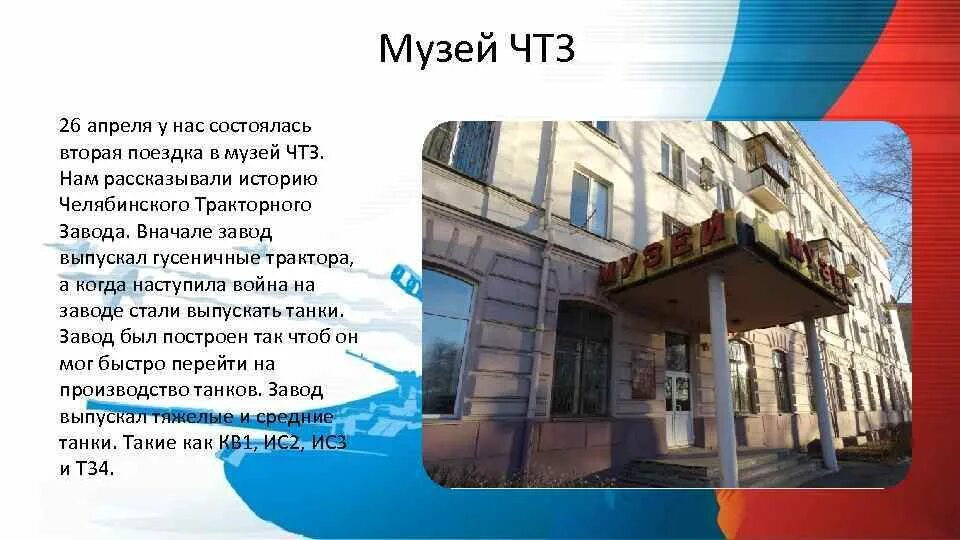 Музей ЧТЗ

26 апреля у нас состоялась вторая поездка в музей ЧТЗ. Нам рассказывали историю Челябинского Тракторного Завода. Вначале завод выпускал гусеничные трактора, а когда наступила война на заводе стали выпускать танки. Завод был построен так чтоб он мог быстро перейти на производство танков. Завод выпускал тяжелые и средние танки. Такие как КВ1, ИС2, ИС3 и Т34.

МУЗЕЙ МУЗЕЙ